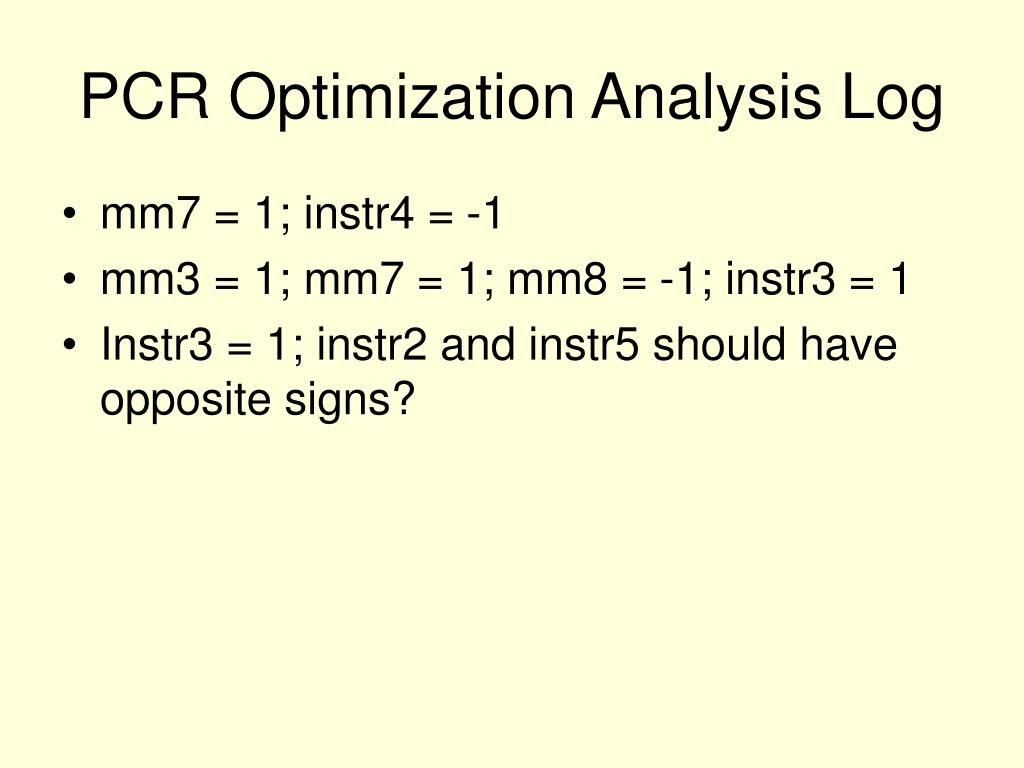 PCR Optimization Analysis Log

• mm7 = 1; instr4 = -1
• mm3 = 1; mm7 = 1; mm8 = -1; instr3 = 1
• Instr3 = 1; instr2 and instr5 should have opposite signs?